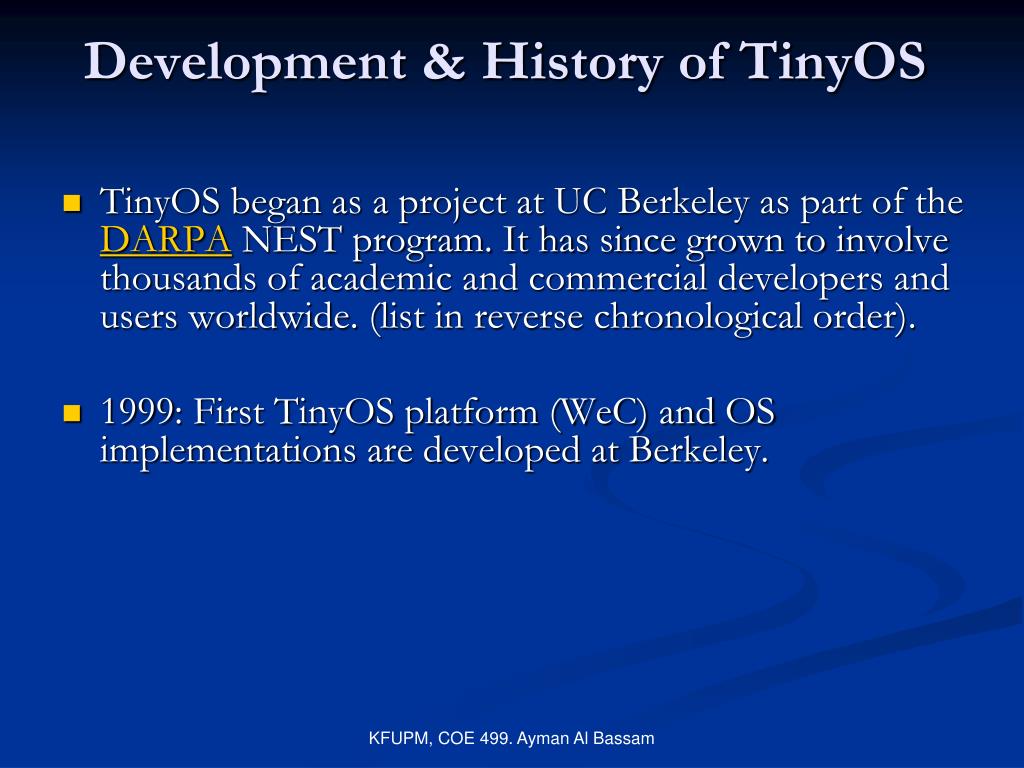 Development & History of TinyOS

TinyOS began as a project at UC Berkeley as part of the DARPA NEST program. It has since grown to involve thousands of academic and commercial developers and users worldwide. (list in reverse chronological order).

1999: First TinyOS platform (WeC) and OS implementations are developed at Berkeley.

KFUPM, COE 499. Ayman Al Bassam